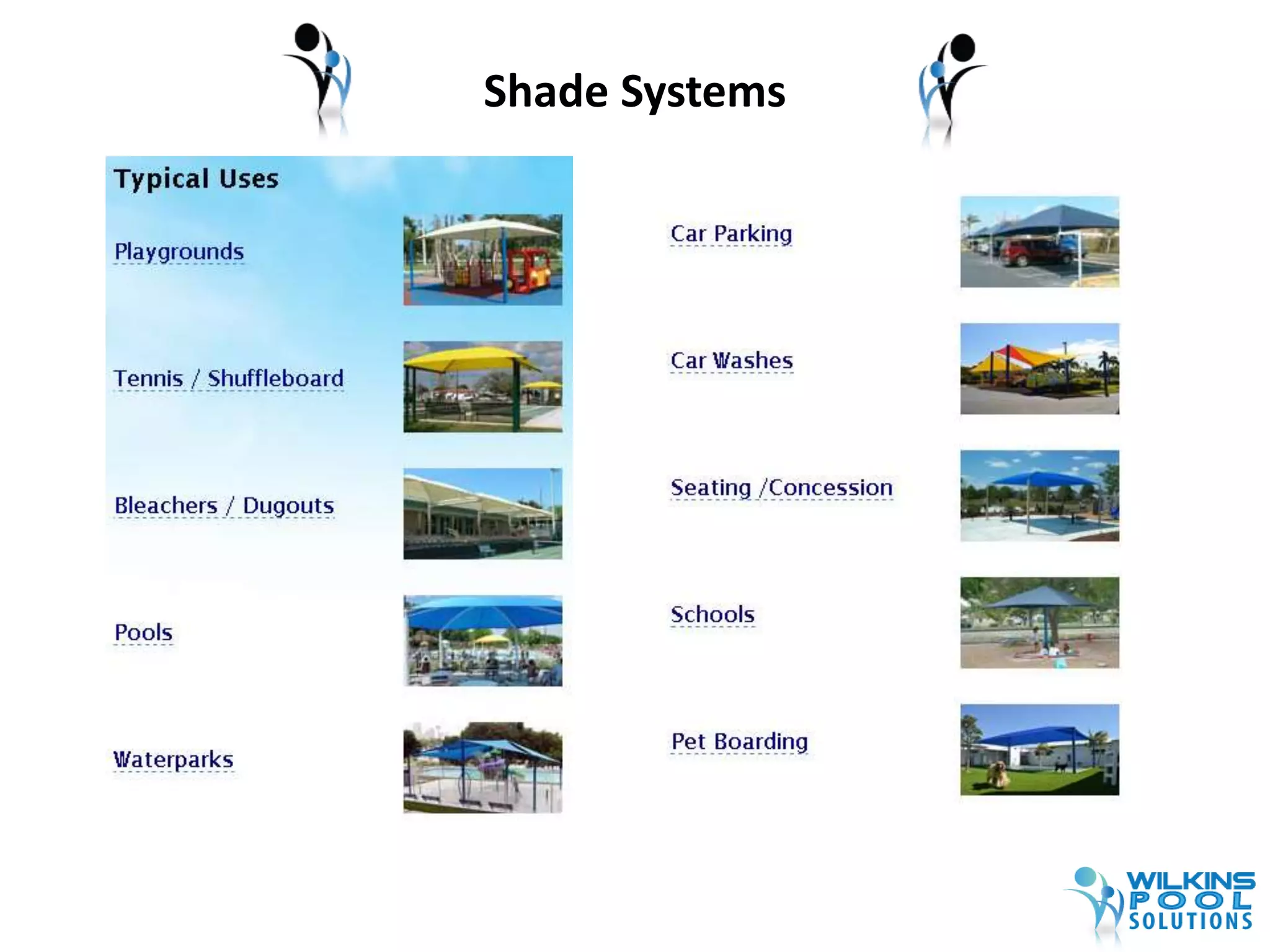 Shade Systems

Typical Uses

Playgrounds

Tennis / Shuffleboard

Bleachers / Dugouts

Pools

Waterparks

Car Parking

Car Washes

Seating /Concession

Schools

Pet Boarding

WILKINS POOL SOLUTIONS